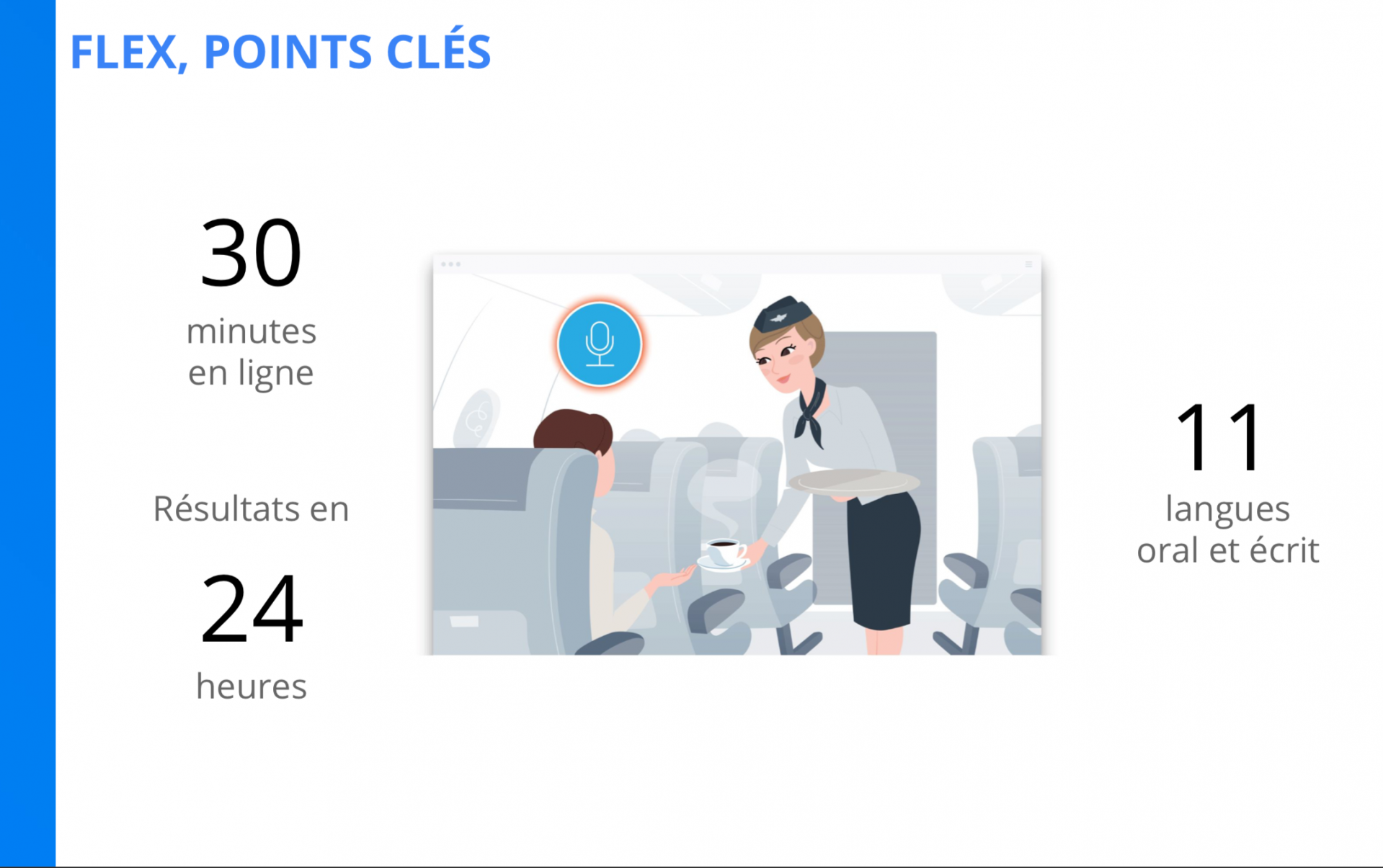 FLEX, POINTS CLÉS

30
minutes
en ligne

Résultats en
24
heures

11
langues
oral et écrit